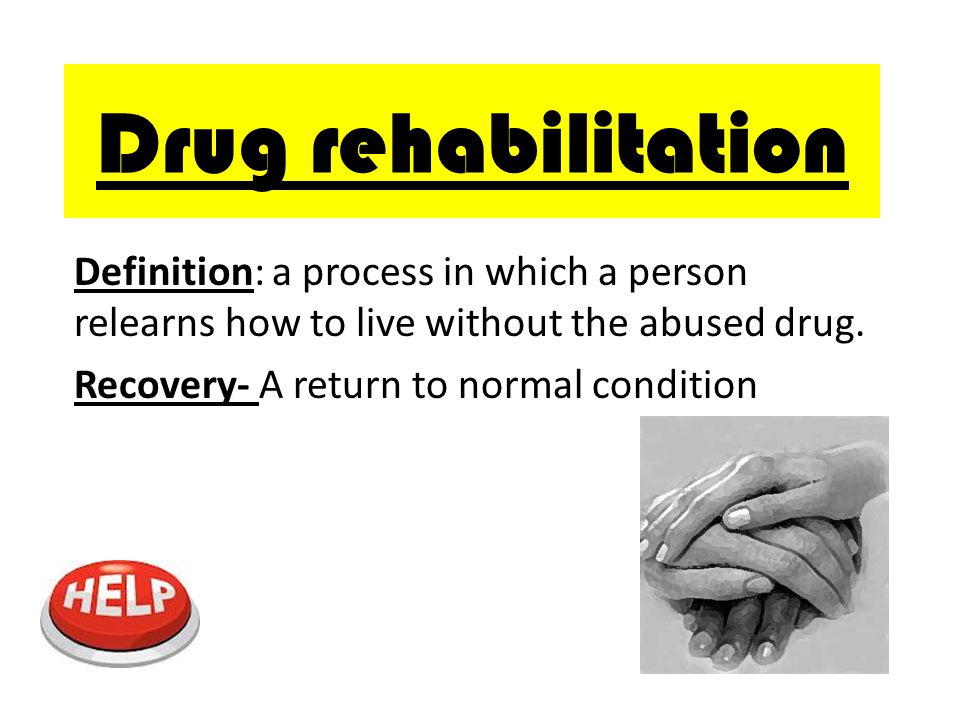 Drug rehabilitation

Definition: a process in which a person relearns how to live without the abused drug.

Recovery- A return to normal condition

HELP